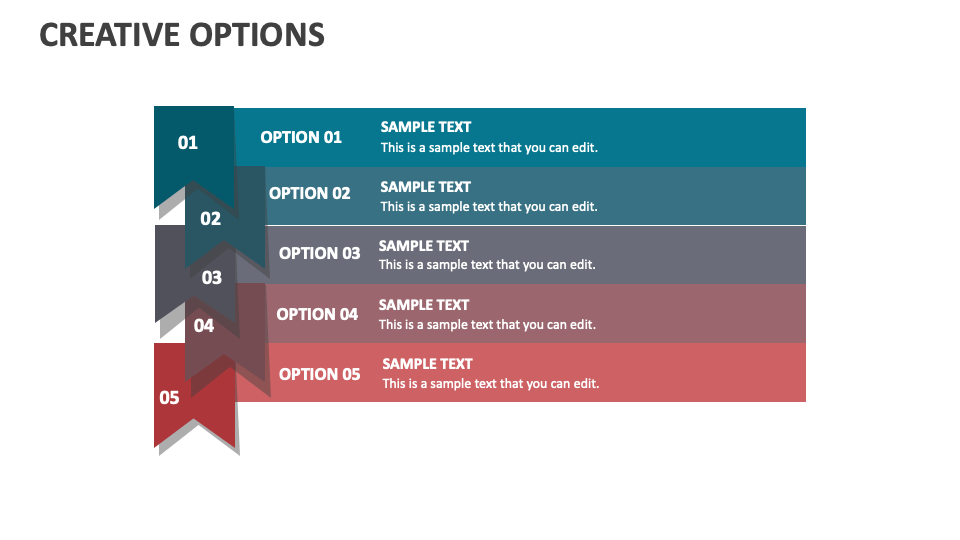 CREATIVE OPTIONS

01
OPTION 01
SAMPLE TEXT
This is a sample text that you can edit.

02
OPTION 02
SAMPLE TEXT
This is a sample text that you can edit.

03
OPTION 03
SAMPLE TEXT
This is a sample text that you can edit.

04
OPTION 04
SAMPLE TEXT
This is a sample text that you can edit.

05
OPTION 05
SAMPLE TEXT
This is a sample text that you can edit.